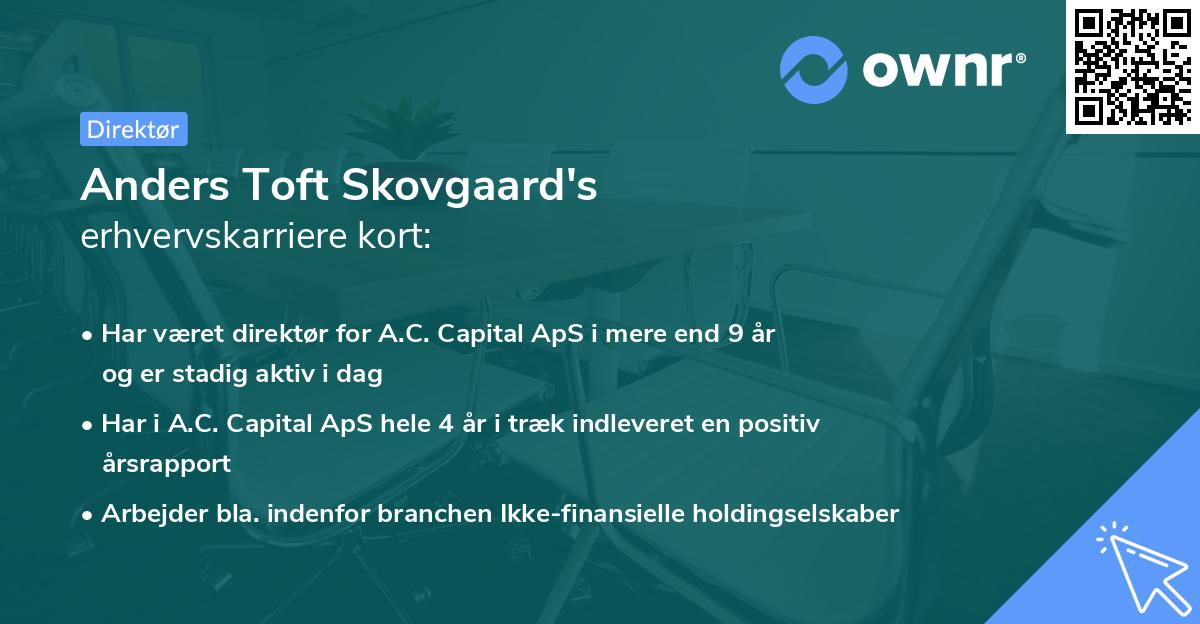 ownr®

Direktør

Anders Toft Skovgaard's
erhvervskarriere kort:

• Har været direktør for A.C. Capital ApS i mere end 9 år og er stadig aktiv i dag

• Har i A.C. Capital ApS hele 4 år i træk indleveret en positiv årsrapport

• Arbejder bla. indenfor branchen Ikke-finansielle holdingselskaber